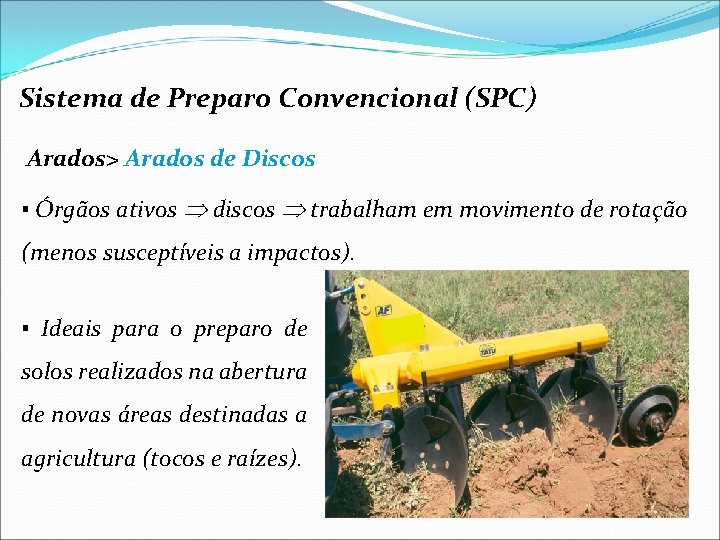 Sistema de Preparo Convencional (SPC)

Arados> Arados de Discos

▪ Órgãos ativos $\Rightarrow$ discos $\Rightarrow$ trabalham em movimento de rotação (menos susceptíveis a impactos).

▪ Ideais para o preparo de solos realizados na abertura de novas áreas destinadas a agricultura (tocos e raízes).

AF

TATU